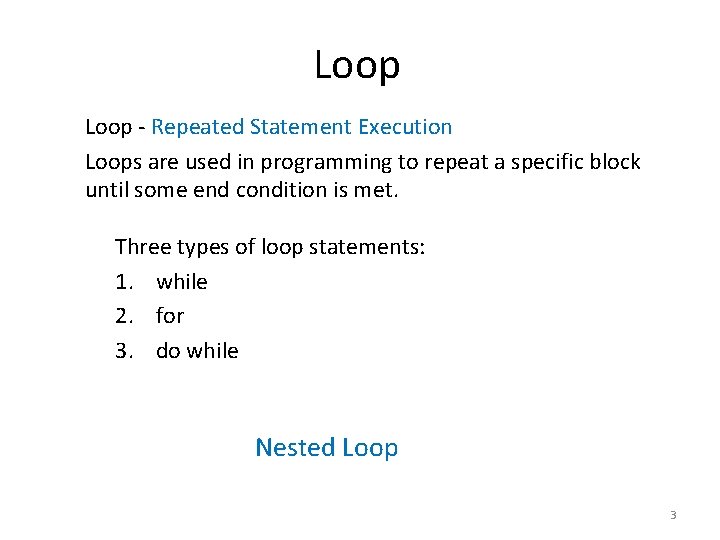 Loop

Loop - Repeated Statement Execution

Loops are used in programming to repeat a specific block until some end condition is met.

Three types of loop statements:
1. while
2. for
3. do while

Nested Loop

3